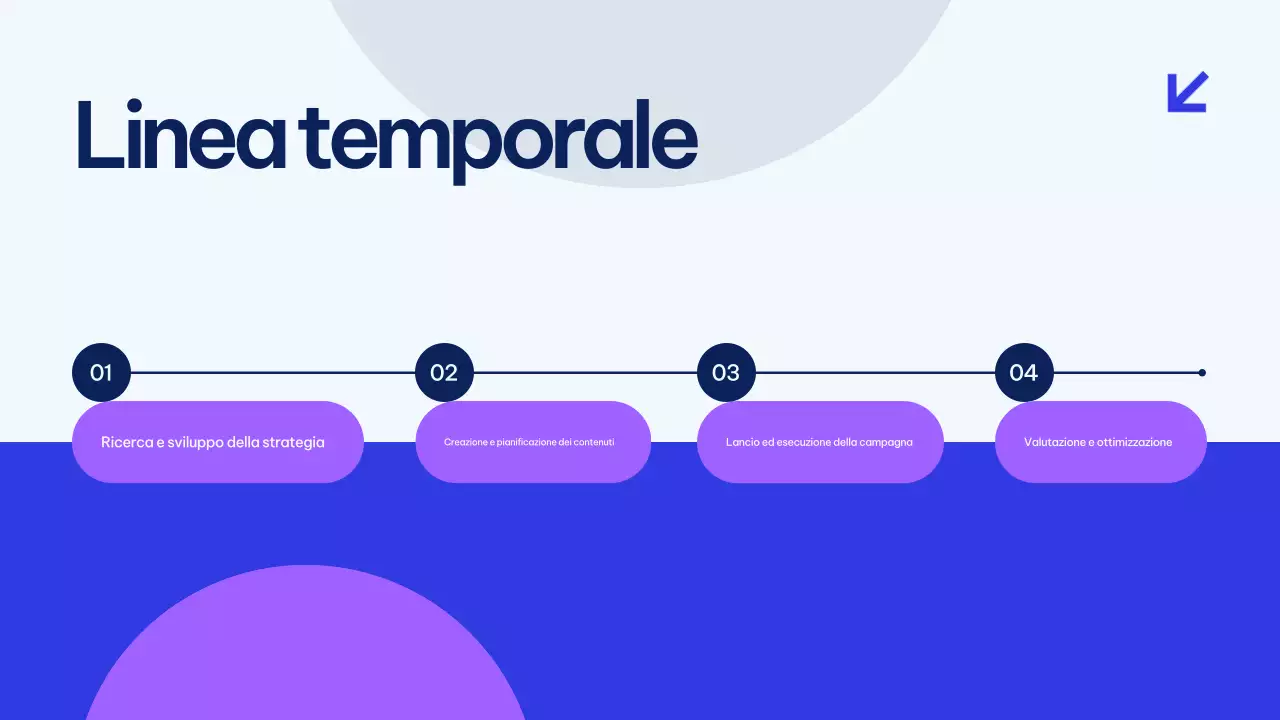 Linea temporale

01
Ricerca e sviluppo della strategia

02
Creazione e pianificazione dei contenuti

03
Lancio ed esecuzione della campagna

04
Valutazione e ottimizzazione